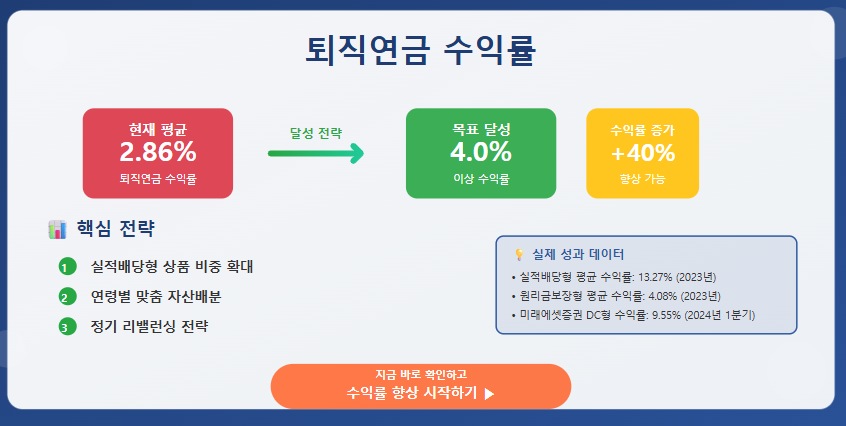 퇴직연금 수익률

현재 평균
2.86%
퇴직연금 수익률

달성 전략

목표 달성
4.0%
이상 수익률

수익률 증가
+40%
향상 가능

핵심 전략

1 실적배당형 상품 비중 확대
2 연령별 맞춤 자산배분
3 정기 리밸런싱 전략

실제 성과 데이터
• 실적배당형 평균 수익률: 13.27% (2023년)
• 원리금보장형 평균 수익률: 4.08% (2023년)
• 미래에셋증권 DC형 수익률: 9.55% (2024년 1분기)

지금 바로 확인하고
수익률 향상 시작하기 ▶